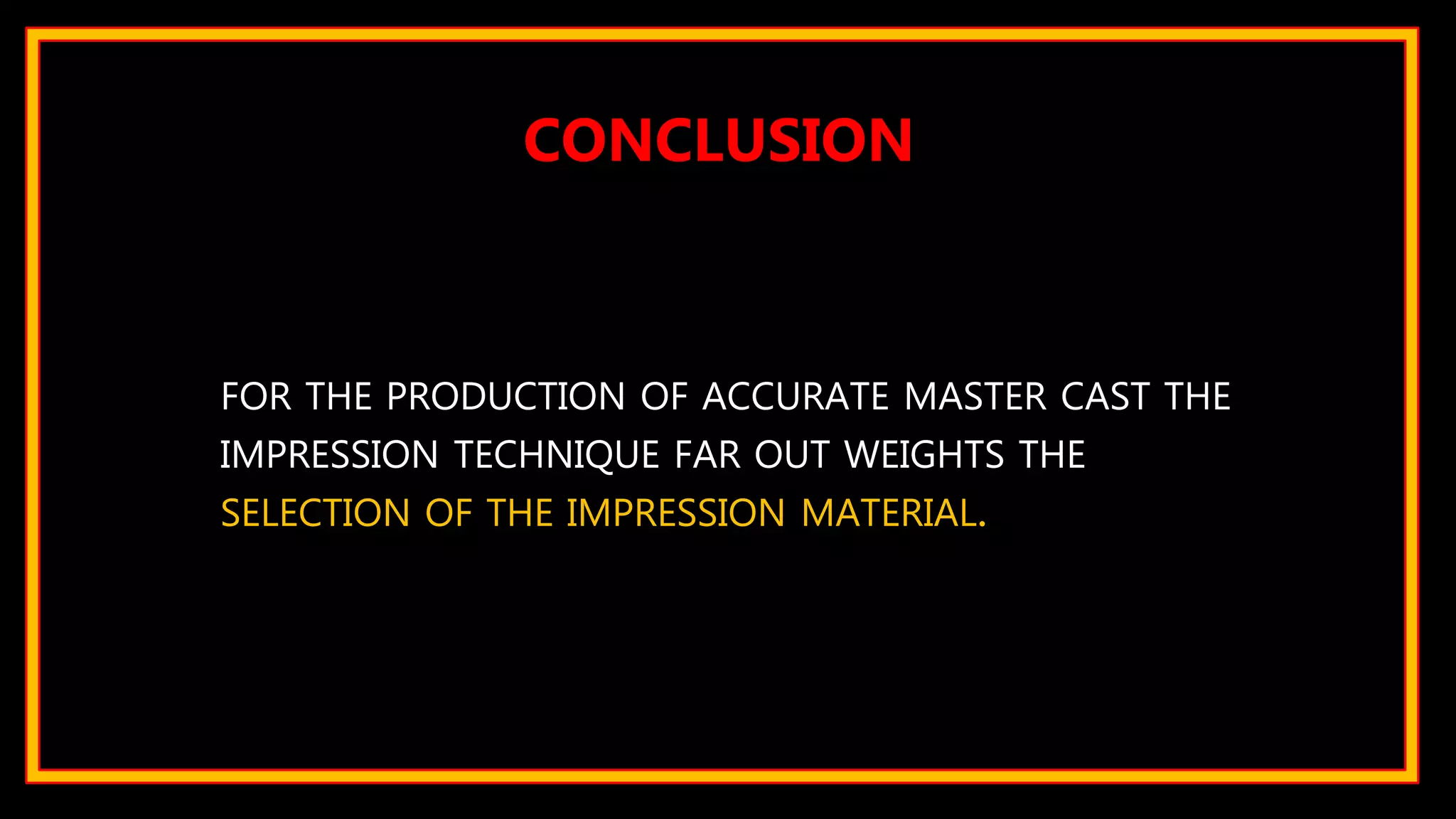 CONCLUSION

FOR THE PRODUCTION OF ACCURATE MASTER CAST THE IMPRESSION TECHNIQUE FAR OUT WEIGHTS THE SELECTION OF THE IMPRESSION MATERIAL.